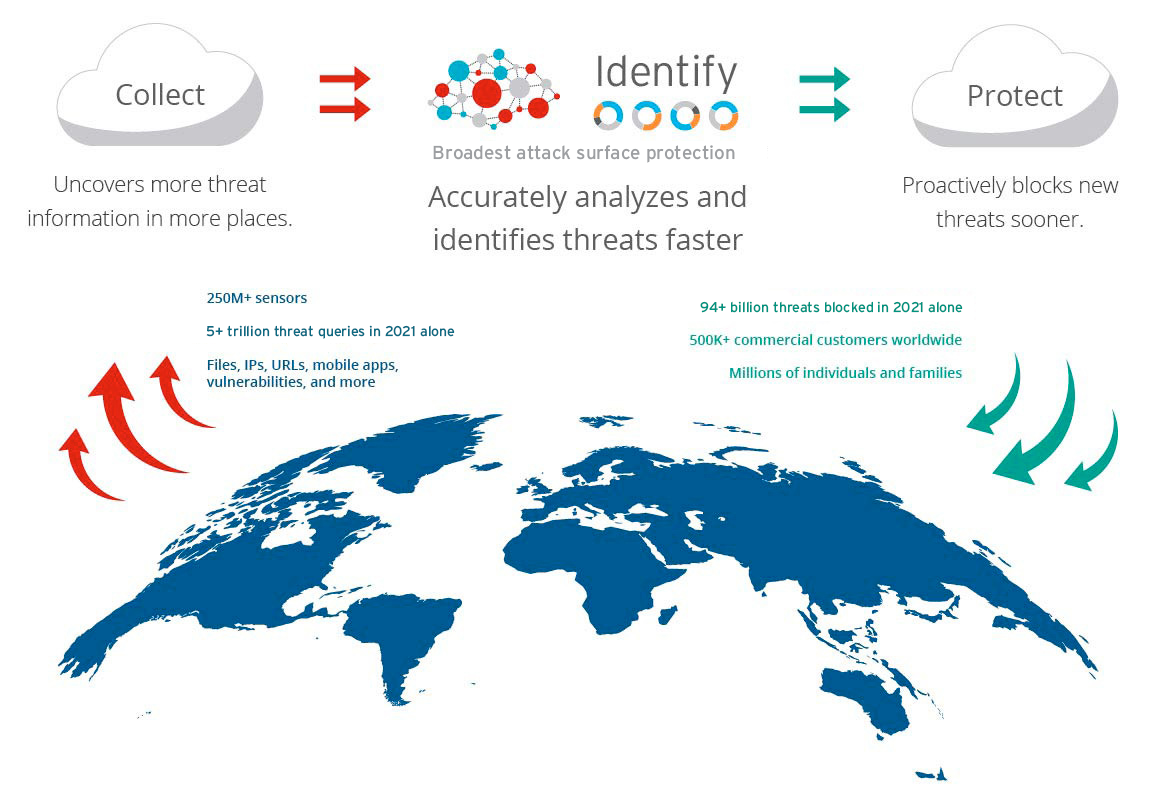 Collect

Uncovers more threat information in more places.

Identify

Broadest attack surface protection

Accurately analyzes and identifies threats faster

Protect

Proactively blocks new threats sooner.

250M+ sensors

5+ trillion threat queries in 2021 alone

Files, IPs, URLs, mobile apps, vulnerabilities, and more

94+ billion threats blocked in 2021 alone

500K+ commercial customers worldwide

Millions of individuals and families